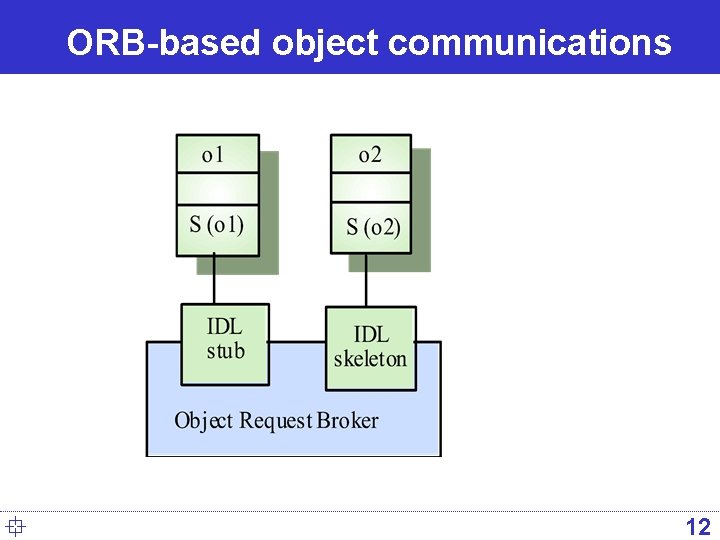 ORB-based object communications

o1

S (o1)

o2

S (o2)

IDL stub

IDL skeleton

Object Request Broker

12